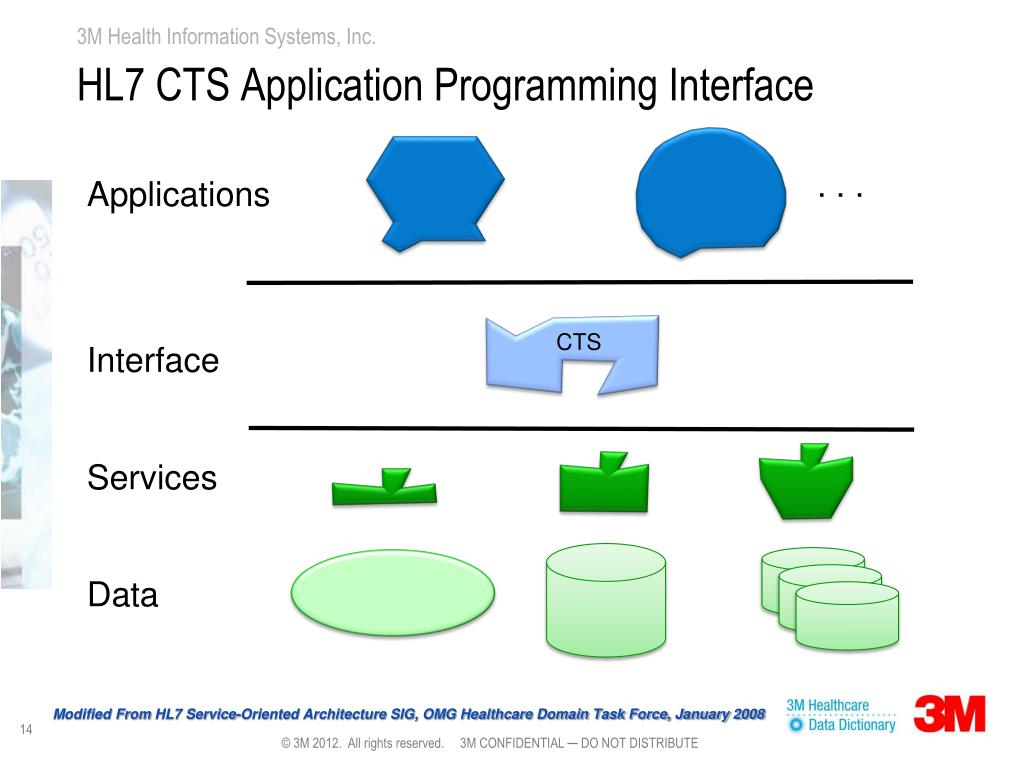 3M Health Information Systems, Inc.

HL7 CTS Application Programming Interface

Applications

. . .

Interface

CTS

Services

Data

Modified From HL7 Service-Oriented Architecture SIG, OMG Healthcare Domain Task Force, January 2008

3M Healthcare Data Dictionary

3M

14

© 3M 2012. All rights reserved. 3M CONFIDENTIAL — DO NOT DISTRIBUTE